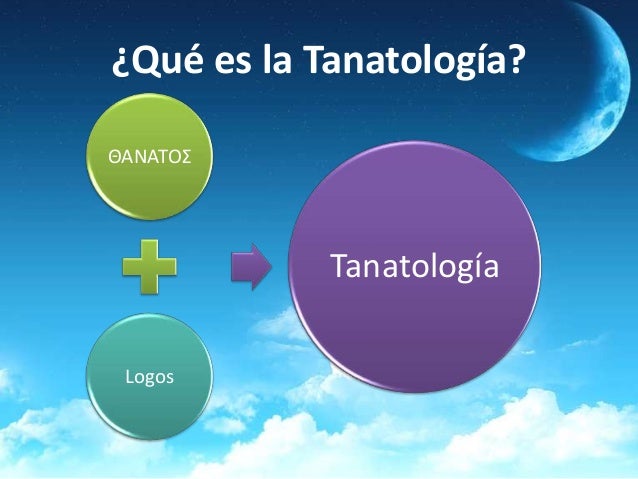 ¿Qué es la Tanatología?

ΘΑΝΑΤΟΣ

Logos

Tanatología